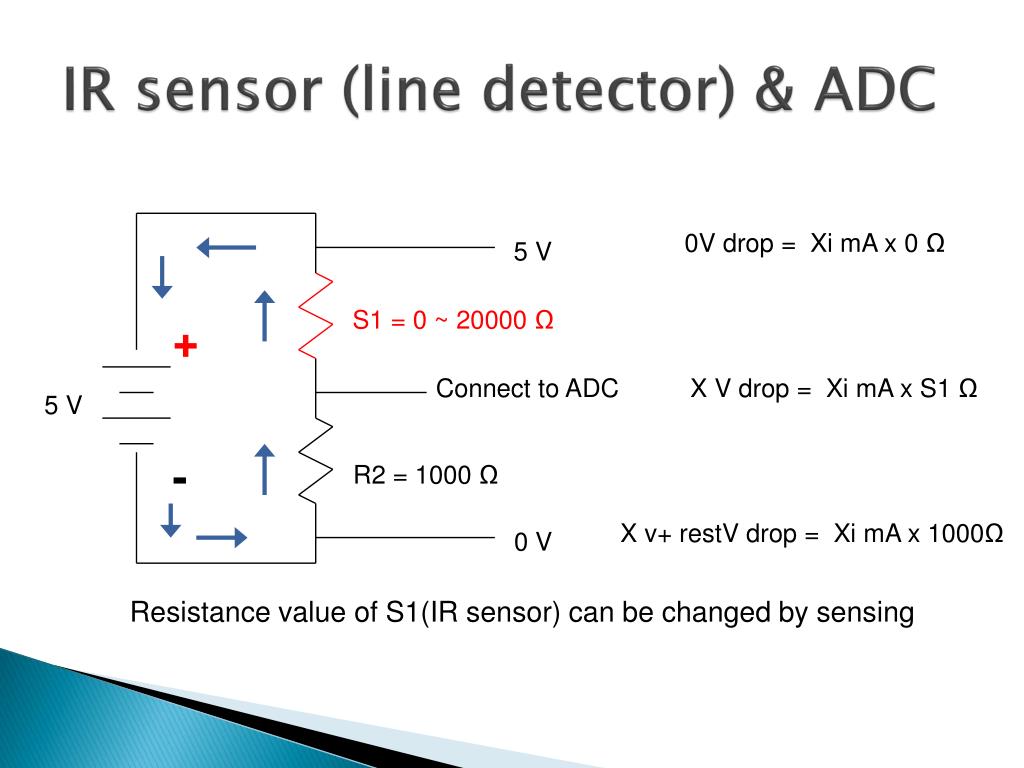 IR sensor (line detector) & ADC

5 V

0V drop = Xi mA x 0 Ω

S1 = 0 ~ 20000 Ω

+

5 V

Connect to ADC

X V drop = Xi mA x S1 Ω

-

R2 = 1000 Ω

0 V

X v+ restV drop = Xi mA x 1000Ω

Resistance value of S1(IR sensor) can be changed by sensing